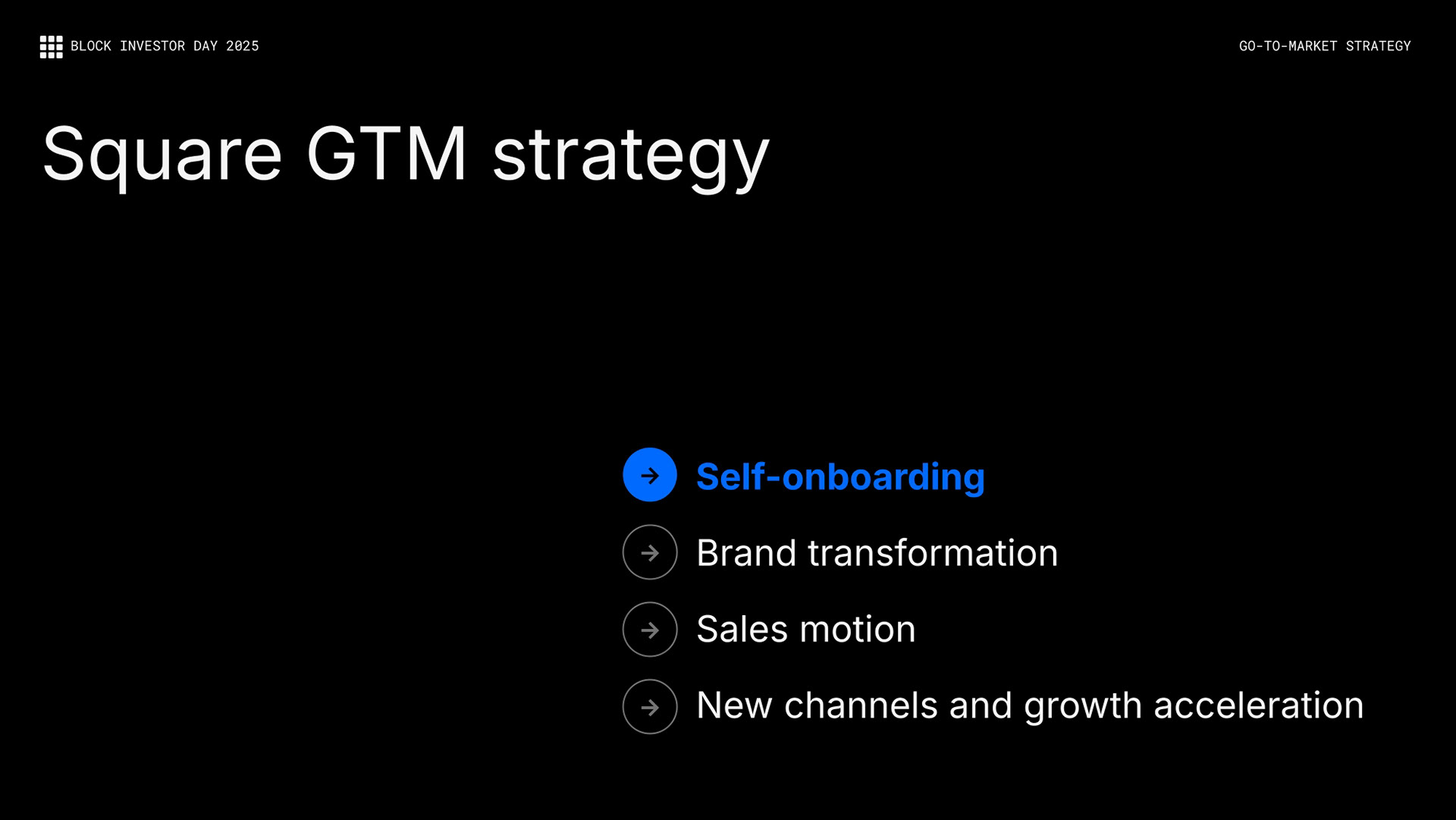 BLOCK INVESTOR DAY 2025

GO-TO-MARKET STRATEGY

Square GTM strategy

Self-onboarding

Brand transformation

Sales motion

New channels and growth acceleration